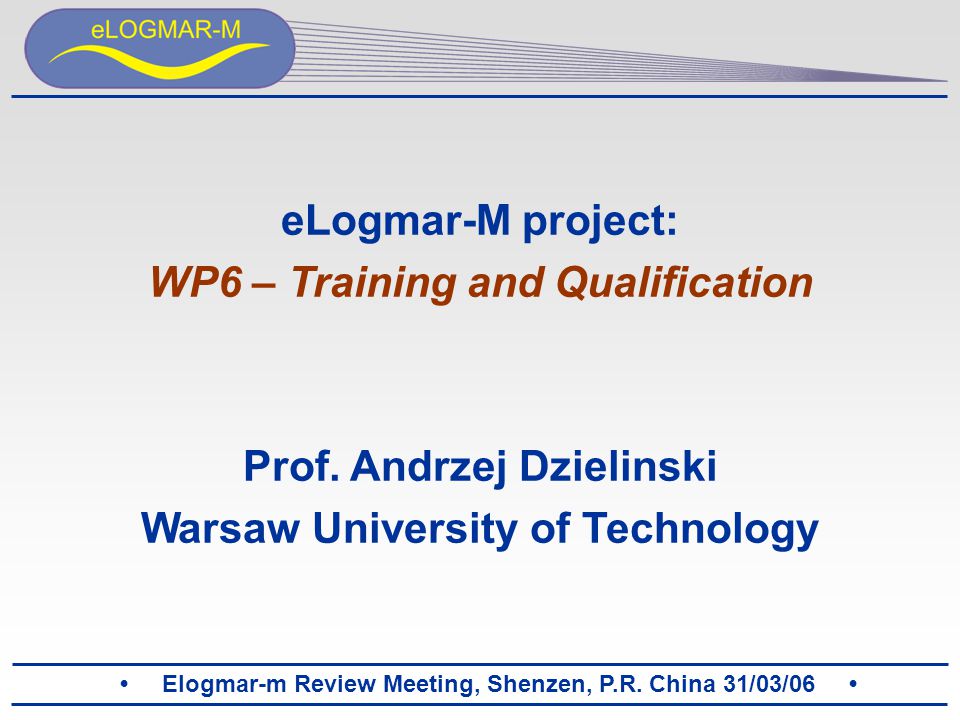 eLOGMAR-M

eLogmar-M project:
WP6 – Training and Qualification

Prof. Andrzej Dzielinski
Warsaw University of Technology

• Elogmar-m Review Meeting, Shenzen, P.R. China 31/03/06 •